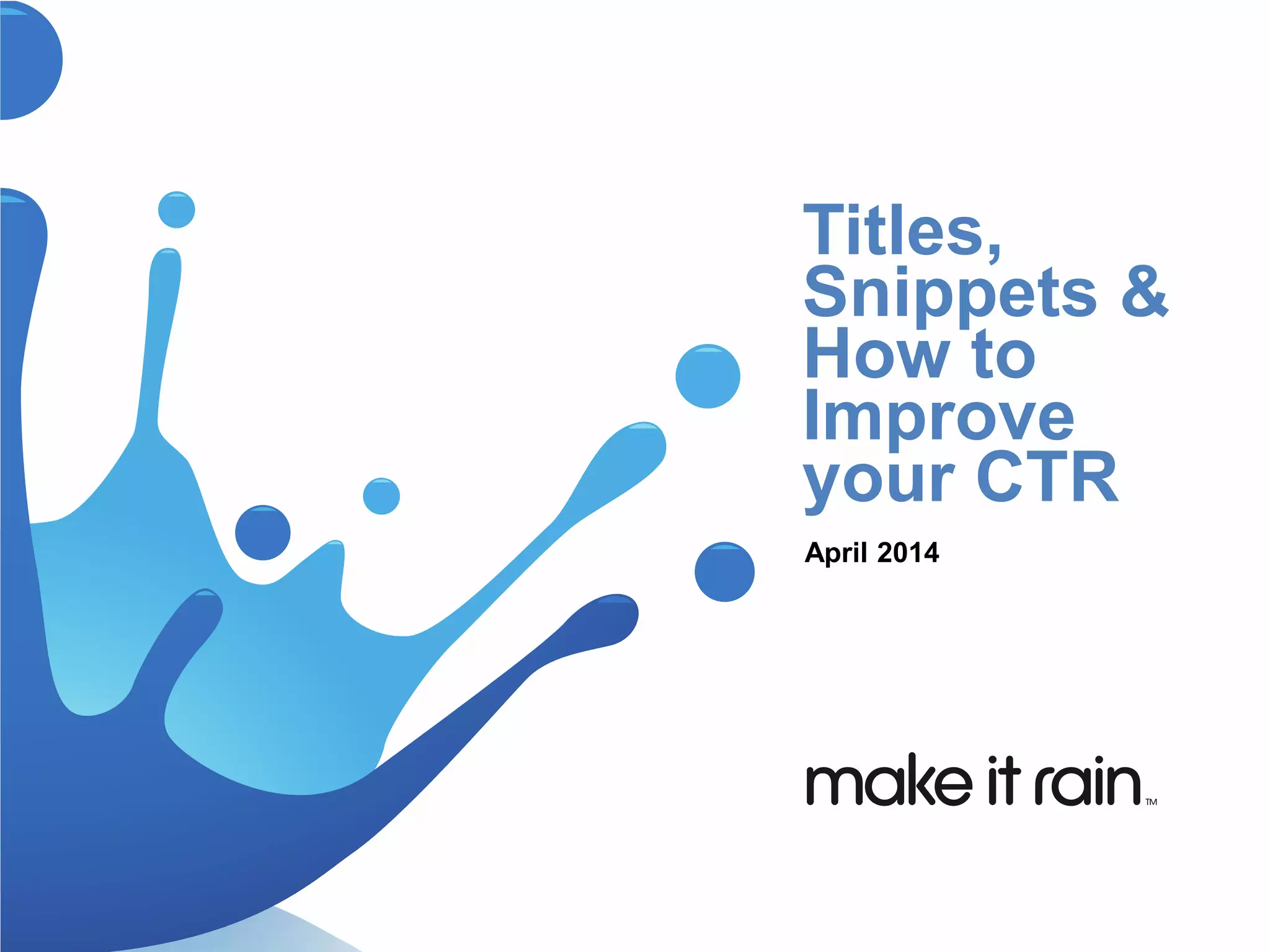 Titles, Snippets & How to Improve your CTR

April 2014

make it rain™